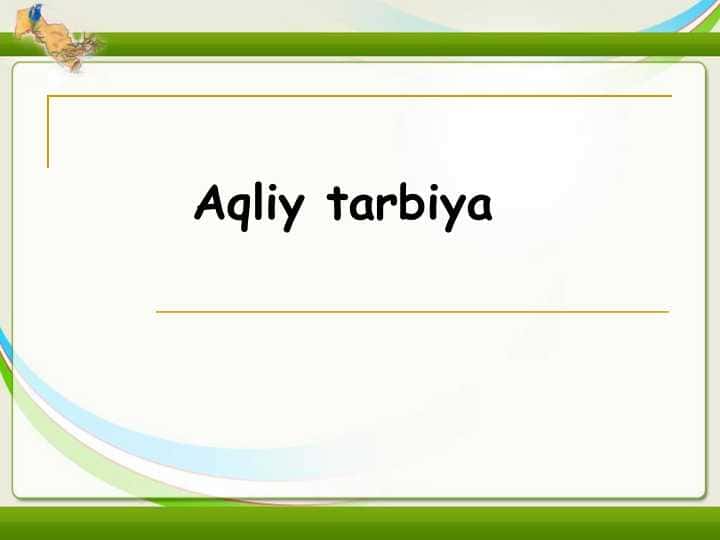 Aqliy tarbiya